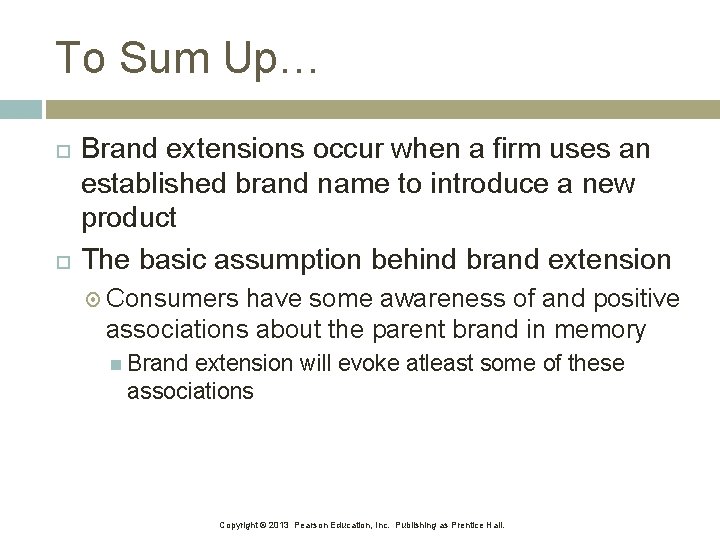 To Sum Up…

Brand extensions occur when a firm uses an established brand name to introduce a new product

The basic assumption behind brand extension

Consumers have some awareness of and positive associations about the parent brand in memory

Brand extension will evoke atleast some of these associations

Copyright © 2013 Pearson Education, Inc. Publishing as Prentice Hall.